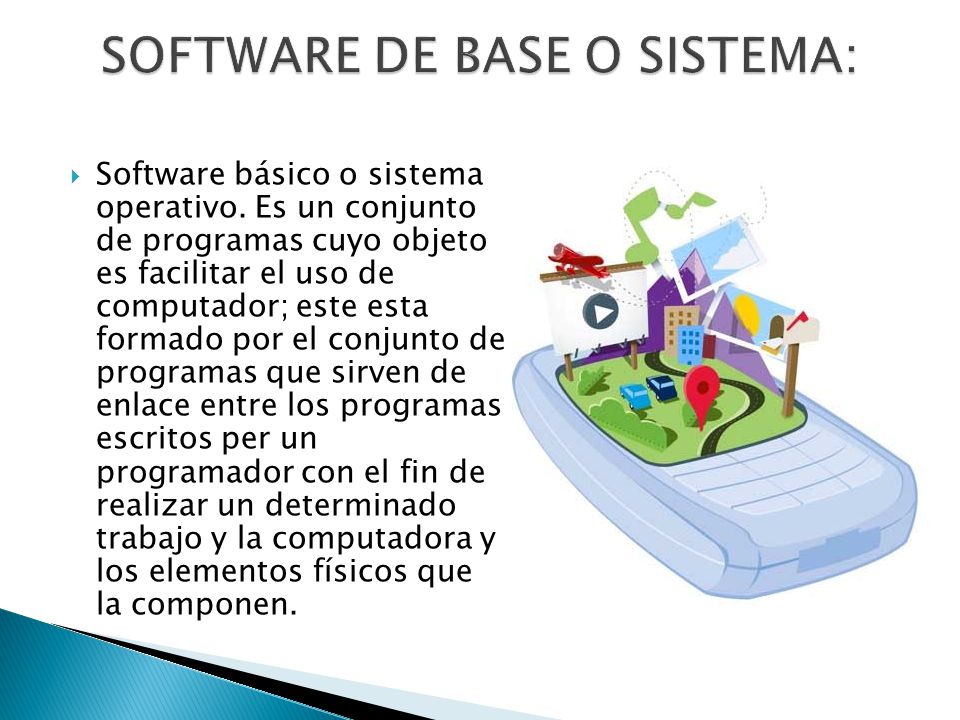 SOFTWARE DE BASE O SISTEMA:

Software básico o sistema operativo. Es un conjunto de programas cuyo objeto es facilitar el uso de computador; este esta formado por el conjunto de programas que sirven de enlace entre los programas escritos per un programador con el fin de realizar un determinado trabajo y la computadora y los elementos físicos que la componen.